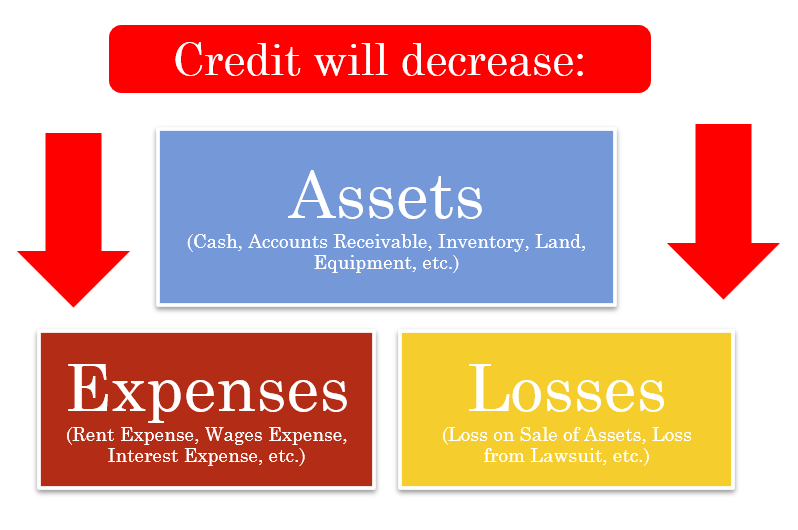 Credit will decrease:

Assets
(Cash, Accounts Receivable, Inventory, Land, Equipment, etc.)

Expenses
(Rent Expense, Wages Expense, Interest Expense, etc.)

Losses
(Loss on Sale of Assets, Loss from Lawsuit, etc.)